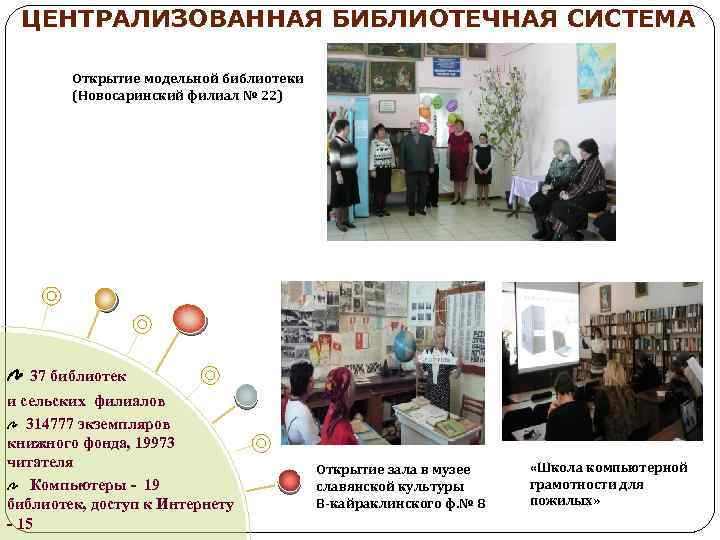 ЦЕНТРАЛИЗОВАННАЯ БИБЛИОТЕЧНАЯ СИСТЕМА

Открытие модельной библиотеки (Новосаринский филиал № 22)

37 библиотек и сельских филиалов

314777 экземпляров книжного фонда, 19973 читателя

Компьютеры - 19 библиотек, доступ к Интернету - 15

Открытие зала в музее славянской культуры В-кайраклинского ф.№ 8

«Школа компьютерной грамотности для пожилых»